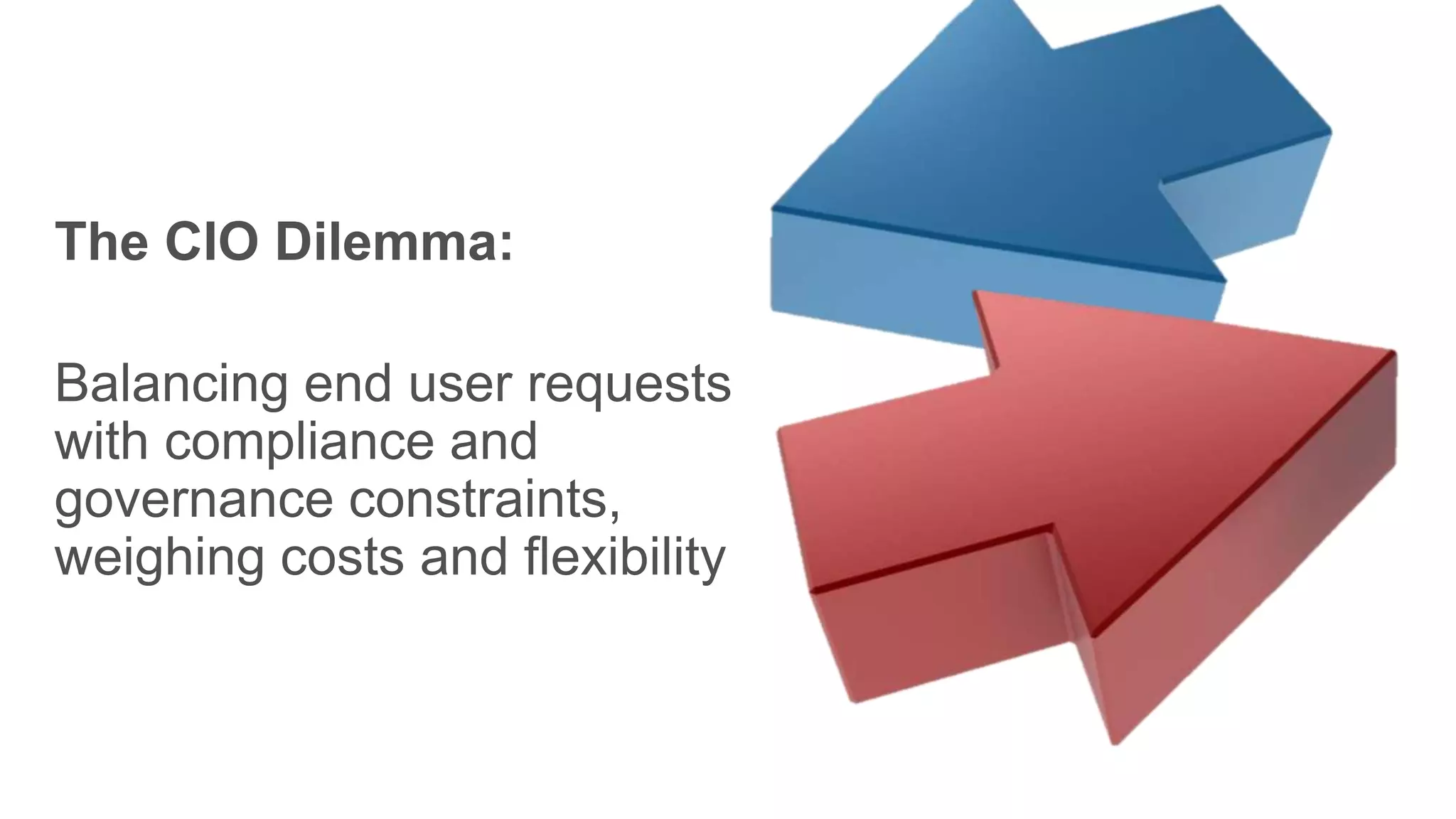 The CIO Dilemma:

Balancing end user requests with compliance and governance constraints, weighing costs and flexibility